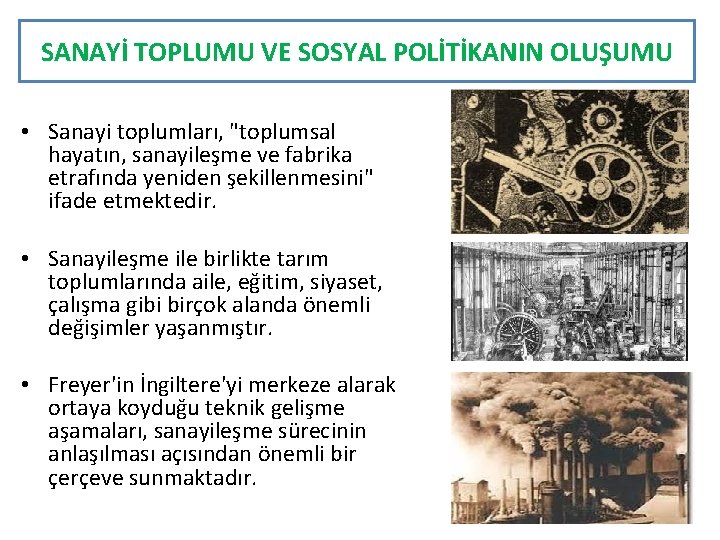 SANAYİ TOPLUMU VE SOSYAL POLİTİKANIN OLUŞUMU

• Sanayi toplumları, "toplumsal hayatın, sanayileşme ve fabrika etrafında yeniden şekillenmesini" ifade etmektedir.

• Sanayileşme ile birlikte tarım toplumlarında aile, eğitim, siyaset, çalışma gibi birçok alanda önemli değişimler yaşanmıştır.

• Freyer'in İngiltere'yi merkeze alarak ortaya koyduğu teknik gelişme aşamaları, sanayileşme sürecinin anlaşılması açısından önemli bir çerçeve sunmaktadır.